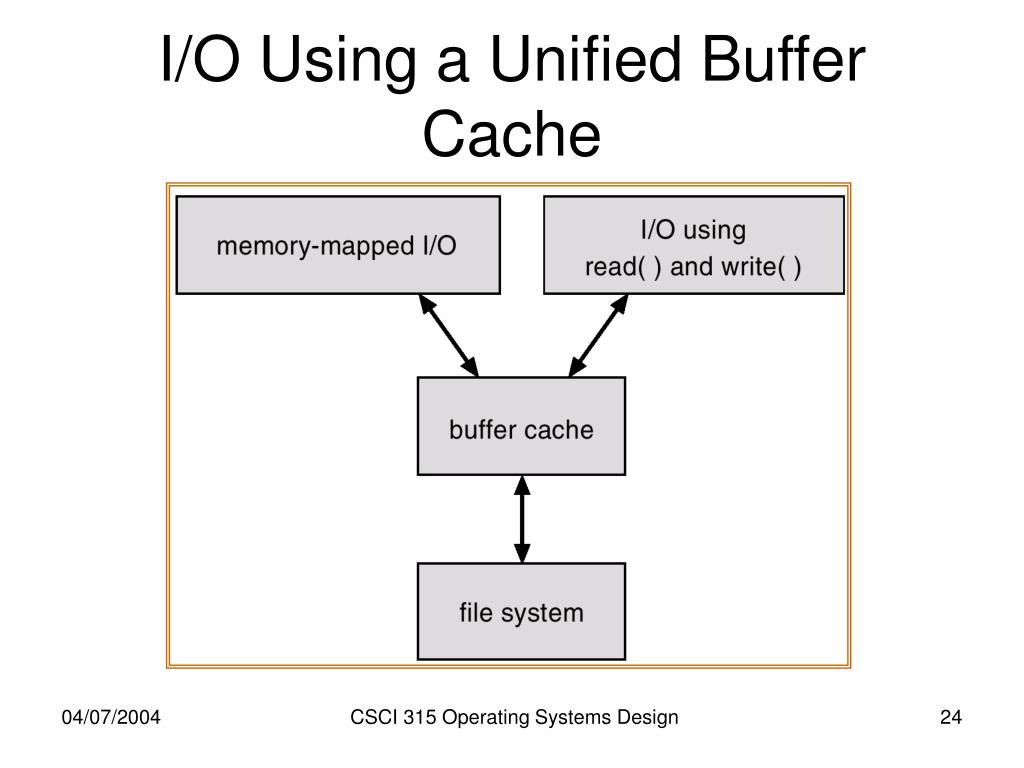 I/O Using a Unified Buffer Cache

memory-mapped I/O

I/O using
read( ) and write( )

buffer cache

file system

04/07/2004

CSCI 315 Operating Systems Design

24